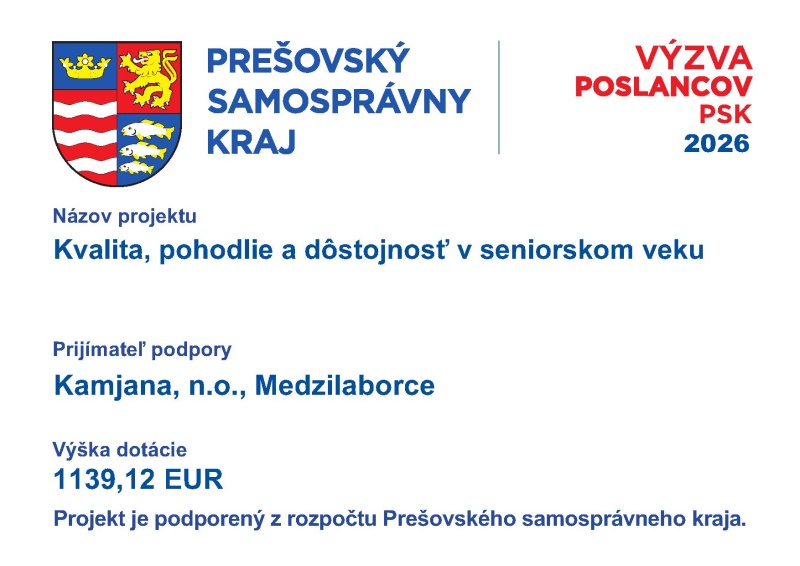 PREŠOVSKÝ SAMOSPRÁVNY KRAJ

VÝZVA POSLANCOV PSK 2026

Názov projektu

Kvalita, pohodlie a dôstojnosť v seniorskom veku

Prijímateľ podpory

Kamjana, n.o., Medzilaborce

Výška dotácie

1139,12 EUR

Projekt je podporený z rozpočtu Prešovského samosprávneho kraja.